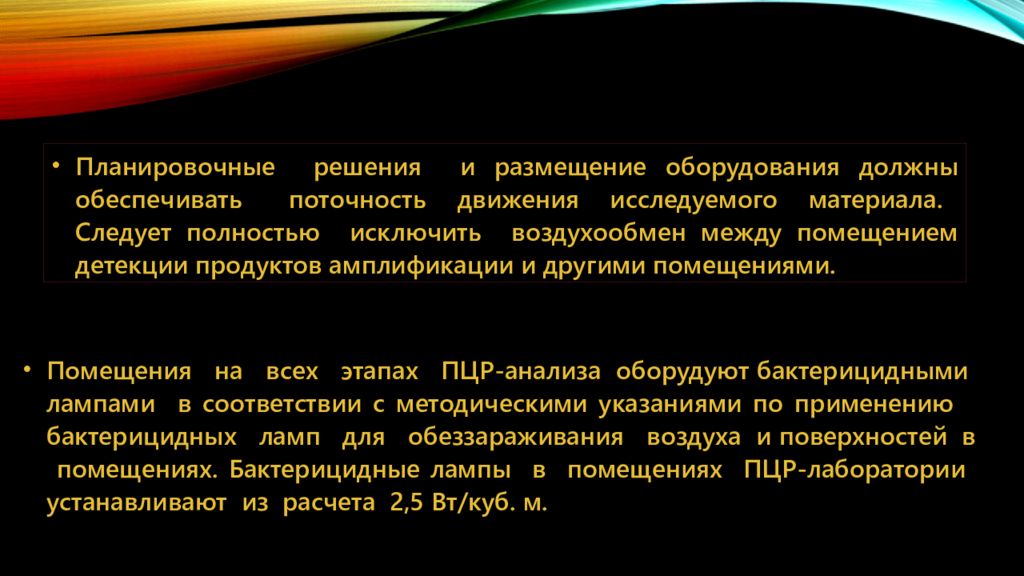 • Планировочные решения и размещение оборудования должны обеспечивать поточность движения исследуемого материала. Следует полностью исключить воздухообмен между помещением детекции продуктов амплификации и другими помещениями.

• Помещения на всех этапах ПЦР-анализа оборудуют бактерицидными лампами в соответствии с методическими указаниями по применению бактерицидных ламп для обеззараживания воздуха и поверхностей в помещениях. Бактерицидные лампы в помещениях ПЦР-лаборатории устанавливают из расчета 2,5 Вт/куб. м.